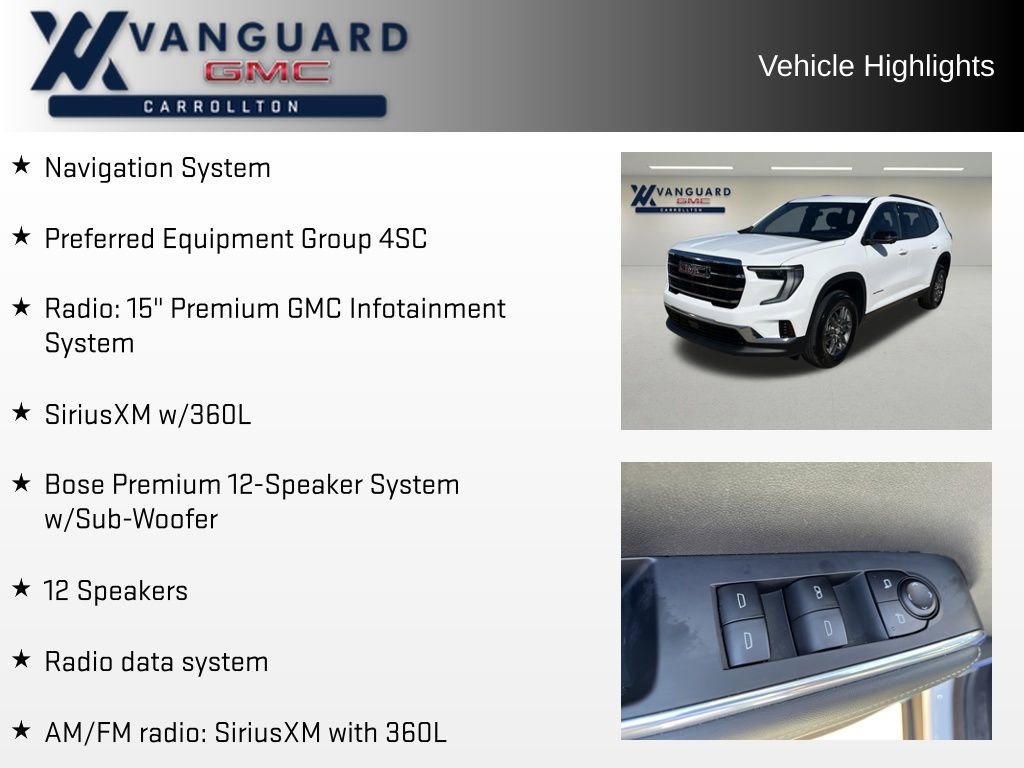 VANGUARD
GMC
CARROLLTON

Vehicle Highlights

★ Navigation System

★ Preferred Equipment Group 4SC

★ Radio: 15" Premium GMC Infotainment System

★ SiriusXM w/360L

★ Bose Premium 12-Speaker System w/Sub-Woofer

★ 12 Speakers

★ Radio data system

★ AM/FM radio: SiriusXM with 360L

VANGUARD
GMC
CARROLLTON